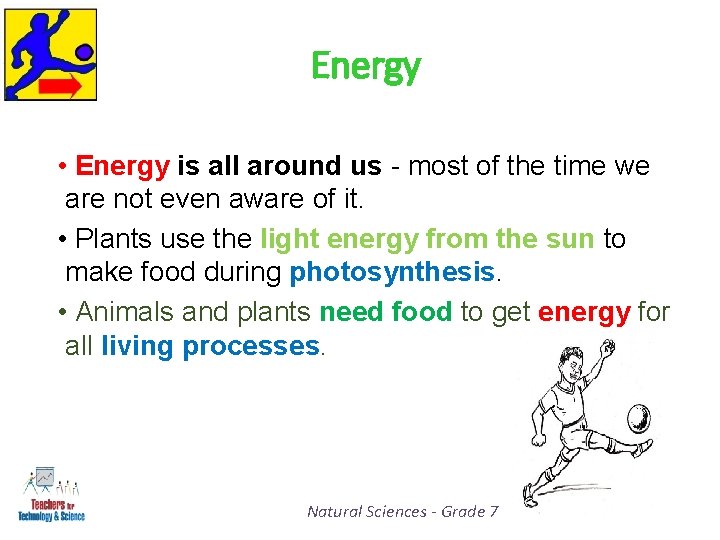 Energy

• Energy is all around us - most of the time we are not even aware of it.

• Plants use the light energy from the sun to make food during photosynthesis.

• Animals and plants need food to get energy for all living processes.

Teachers for Technology & Science

Natural Sciences - Grade 7